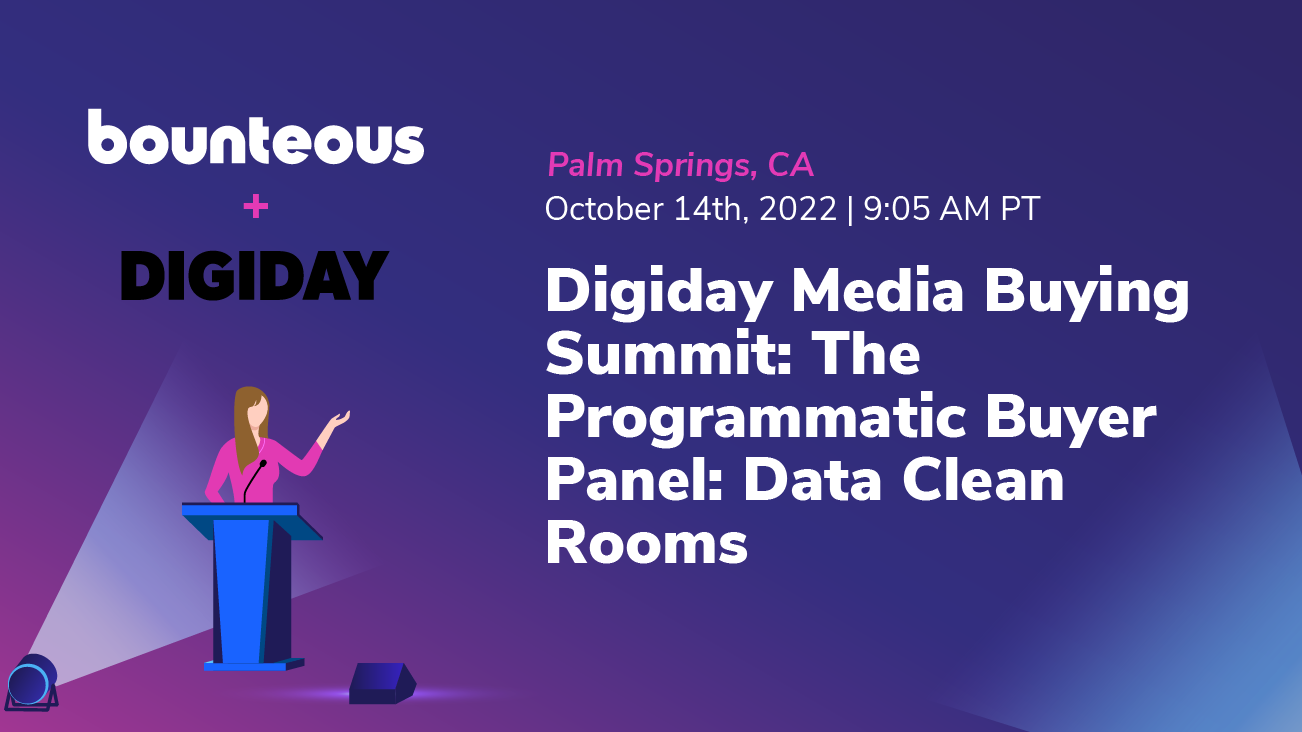 bounteous
+
DIGIDAY

Palm Springs, CA
October 14th, 2022 | 9:05 AM PT

Digiday Media Buying Summit: The Programmatic Buyer Panel: Data Clean Rooms